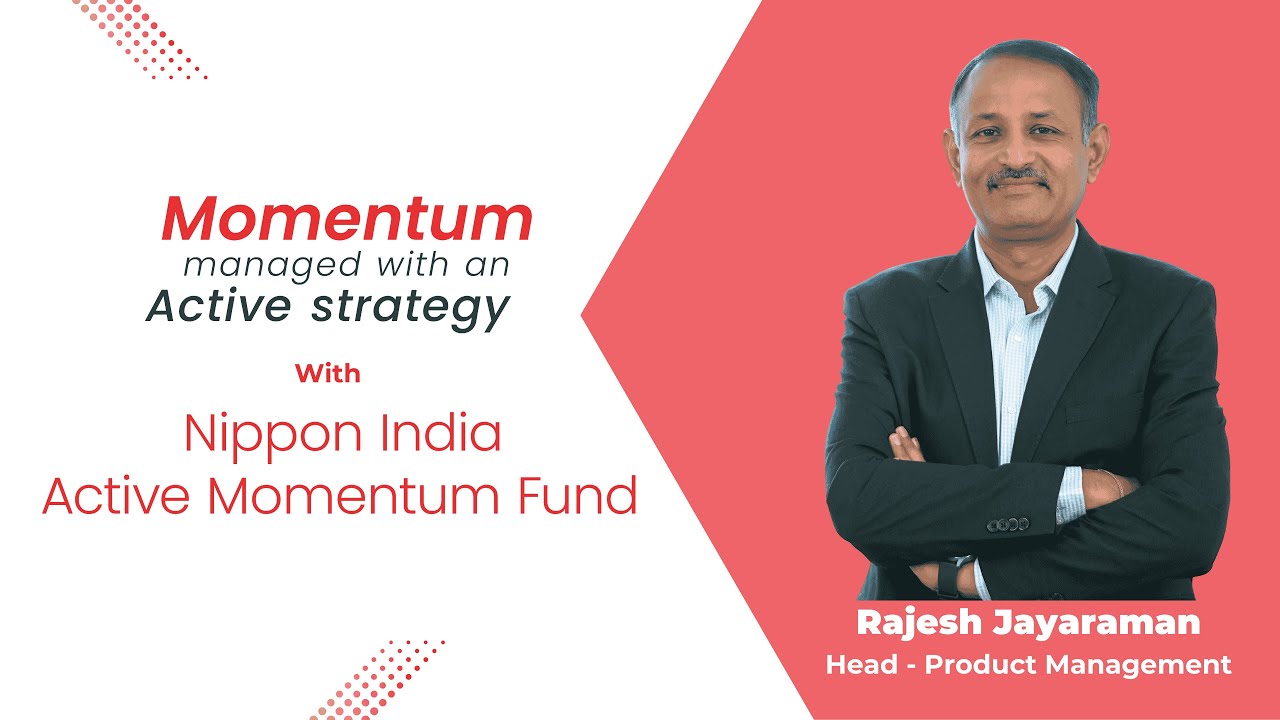 Momentum
managed with an
Active strategy

With

Nippon India
Active Momentum Fund

Rajesh Jayaraman
Head - Product Management